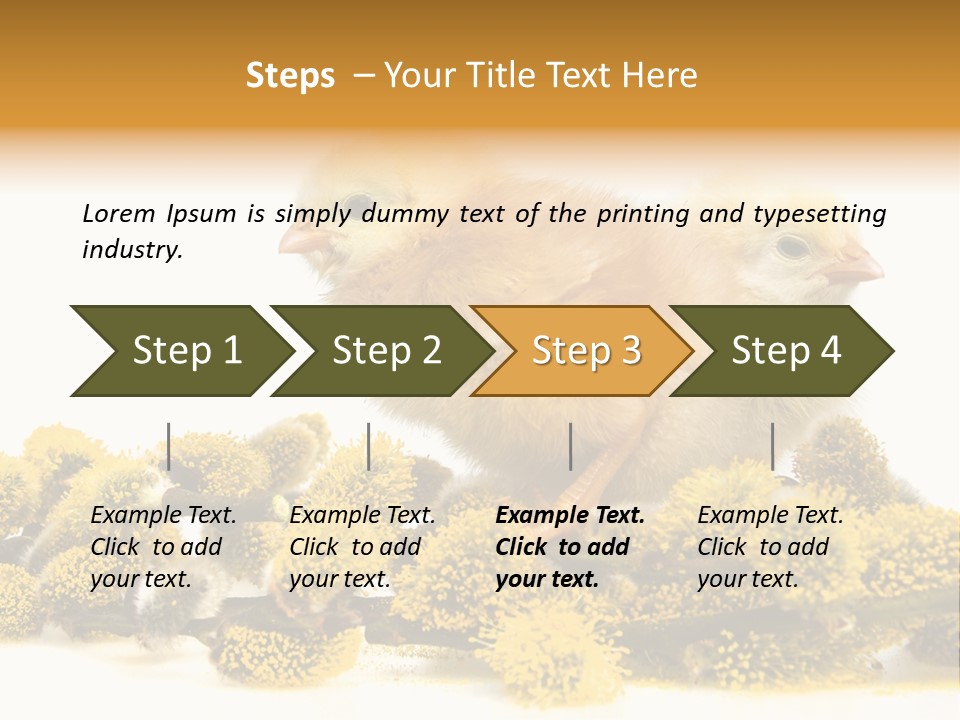 Steps – Your Title Text Here

Lorem Ipsum is simply dummy text of the printing and typesetting industry.

Step 1

Step 2

Step 3

Step 4

Example Text. Click to add your text.

Example Text. Click to add your text.

Example Text. Click to add your text.

Example Text. Click to add your text.